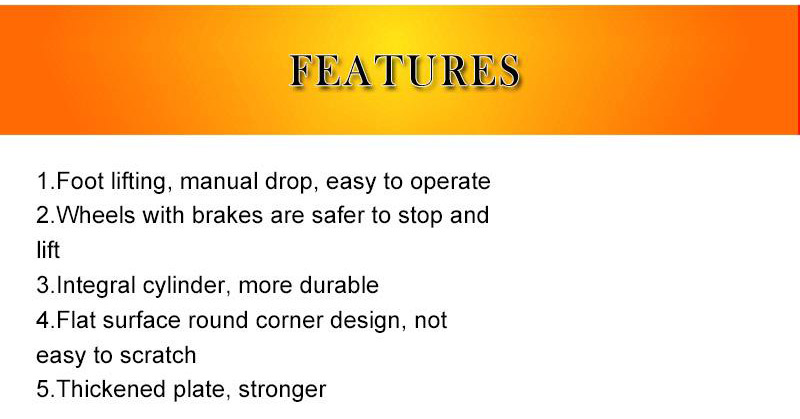 FEATURES

1.Foot lifting, manual drop, easy to operate
2.Wheels with brakes are safer to stop and lift
3.Integral cylinder, more durable
4.Flat surface round corner design, not easy to scratch
5.Thickened plate, stronger